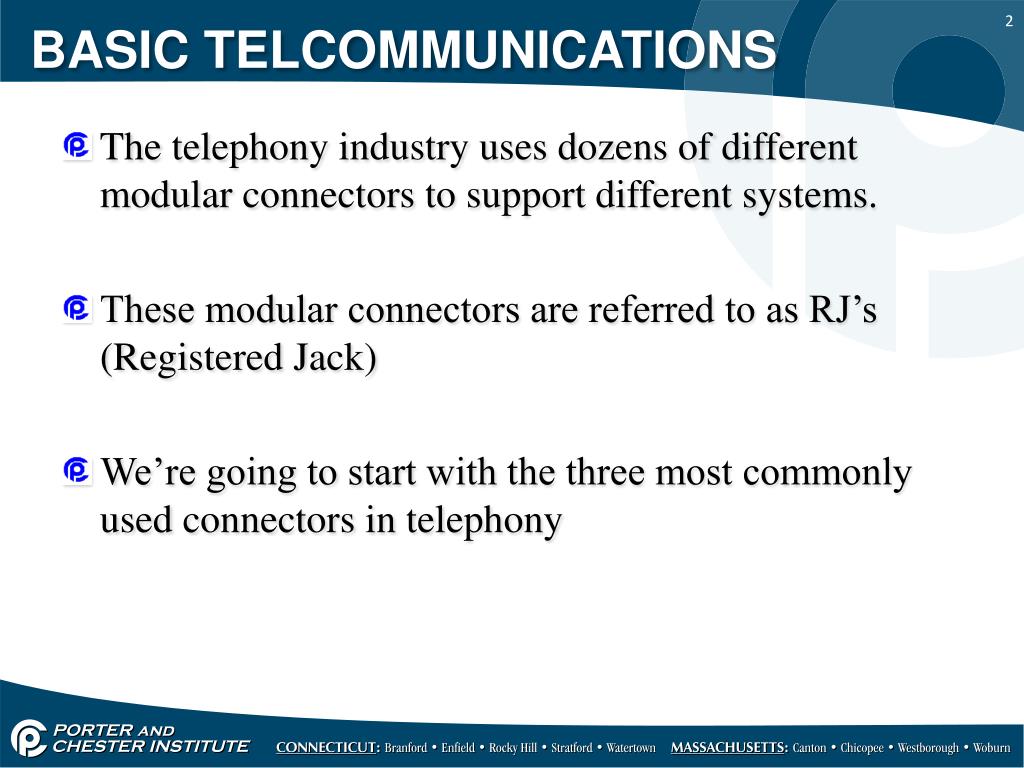 BASIC TELCOMMUNICATIONS

2

The telephony industry uses dozens of different modular connectors to support different systems.

These modular connectors are referred to as RJ’s (Registered Jack)

We’re going to start with the three most commonly used connectors in telephony

PORTER AND CHESTER INSTITUTE

CONNECTICUT: Branford • Enfield • Rocky Hill • Stratford • Watertown MASSACHUSETTS: Canton • Chicopee • Westborough • Woburn